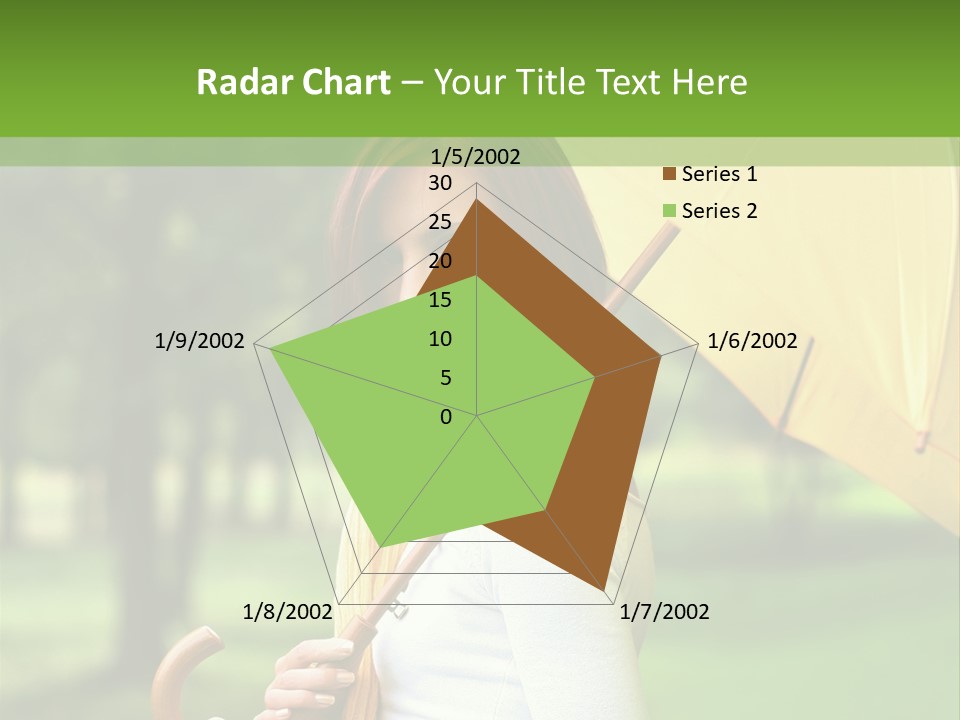 Radar Chart – Your Title Text Here

1/5/2002
30
25
20
15
10
5
0
1/6/2002
1/7/2002
1/8/2002
1/9/2002

Series 1
Series 2